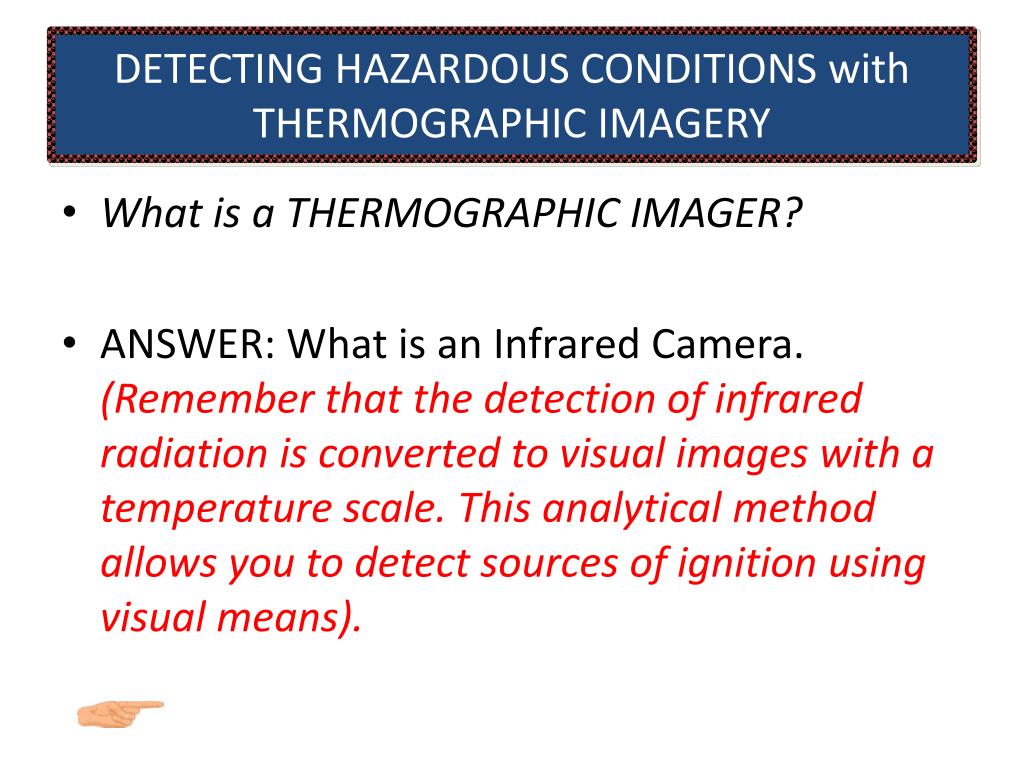 DETECTING HAZARDOUS CONDITIONS with THERMOGRAPHIC IMAGERY

• What is a THERMOGRAPHIC IMAGER?

• ANSWER: What is an Infrared Camera. (Remember that the detection of infrared radiation is converted to visual images with a temperature scale. This analytical method allows you to detect sources of ignition using visual means).